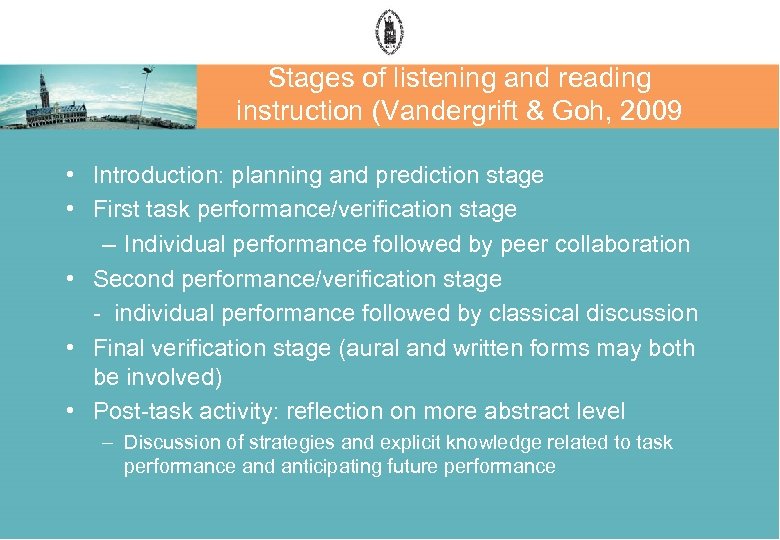 Stages of listening and reading instruction (Vandergrift & Goh, 2009

• Introduction: planning and prediction stage
• First task performance/verification stage
– Individual performance followed by peer collaboration
• Second performance/verification stage
- individual performance followed by classical discussion
• Final verification stage (aural and written forms may both be involved)
• Post-task activity: reflection on more abstract level
– Discussion of strategies and explicit knowledge related to task performance and anticipating future performance